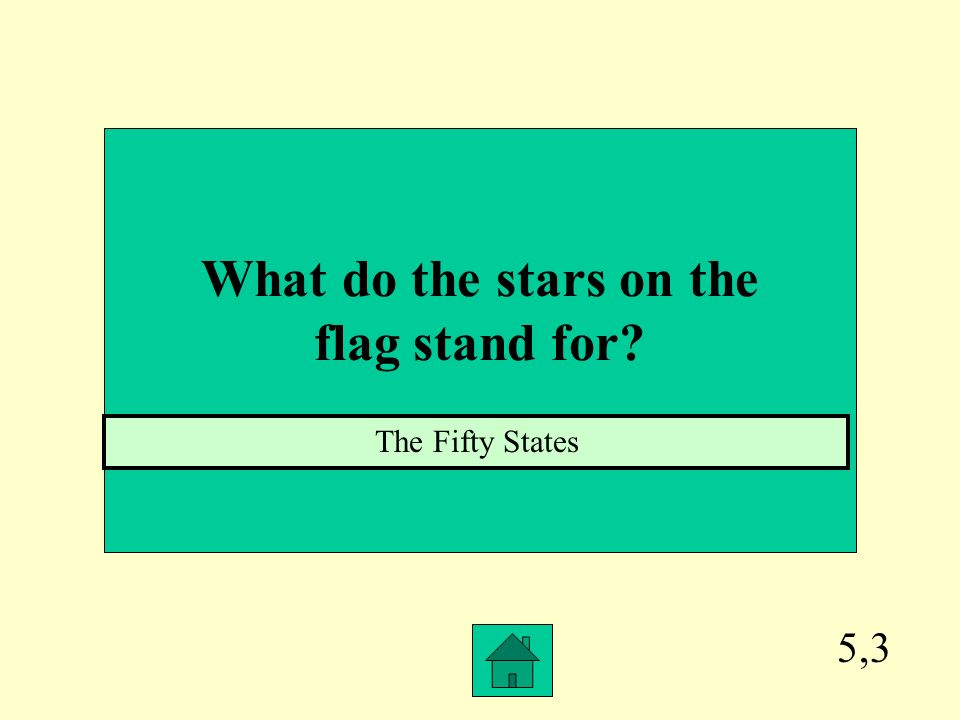 What do the stars on the flag stand for?

The Fifty States

5,3